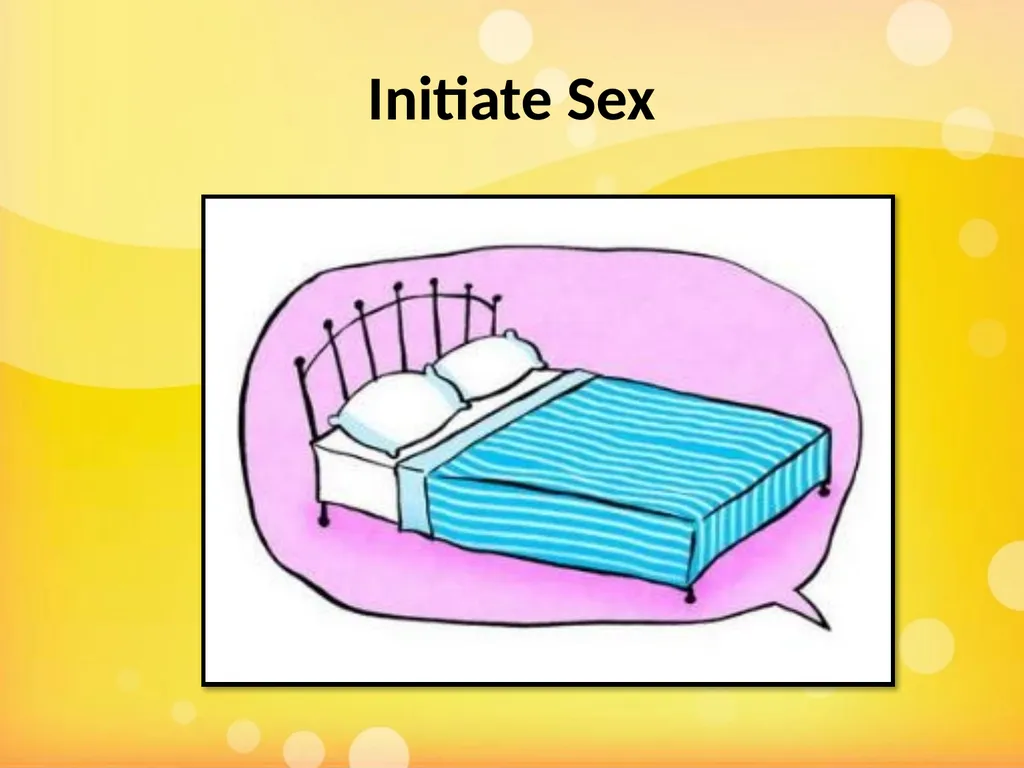 Initiate Sex